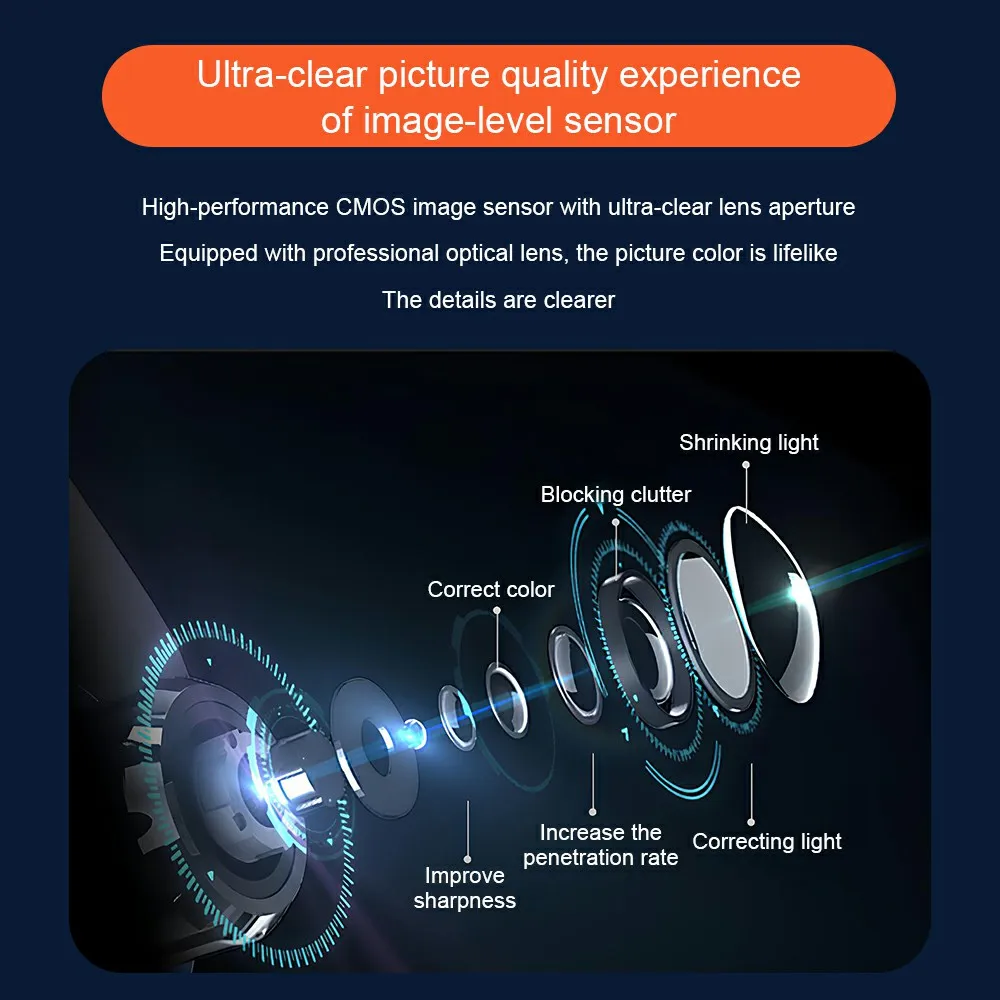 Ultra-clear picture quality experience of image-level sensor

High-performance CMOS image sensor with ultra-clear lens aperture

Equipped with professional optical lens, the picture color is lifelike

The details are clearer

Shrinking light

Blocking clutter

Correct color

Increase the penetration rate

Correcting light

Improve sharpness